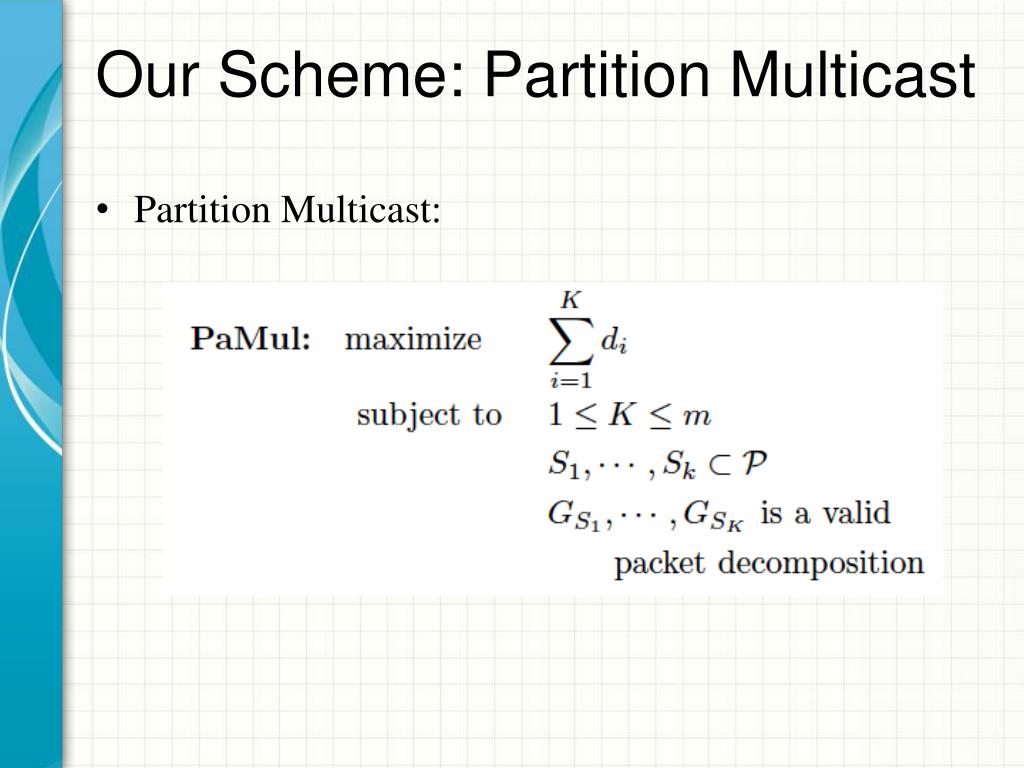 Our Scheme: Partition Multicast

• Partition Multicast:

**PaMul:** maximize $\sum_{i=1}^{K} d_i$

subject to $1 \leq K \leq m$

$S_1, \cdots, S_k \subset \mathcal{P}$

$G_{S_1}, \cdots, G_{S_K}$ is a valid packet decomposition